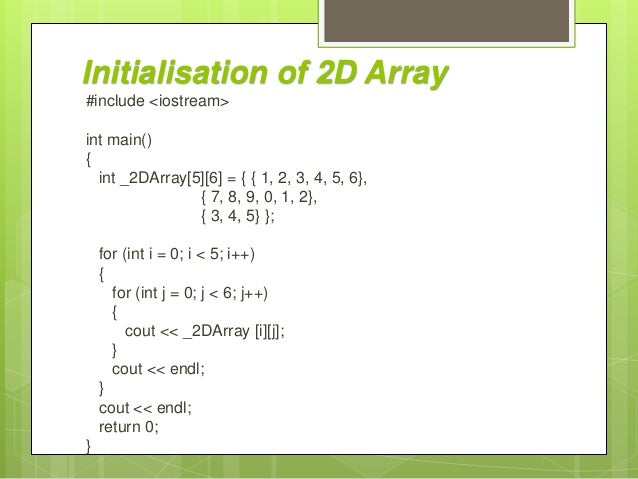 Initialisation of 2D Array

#include <iostream>

int main()
{
int _2DArray[5][6] = { { 1, 2, 3, 4, 5, 6},
{ 7, 8, 9, 0, 1, 2},
{ 3, 4, 5} };

for (int i = 0; i < 5; i++)
{
for (int j = 0; j < 6; j++)
{
cout << _2DArray [i][j];
}
cout << endl;
}
cout << endl;
return 0;
}